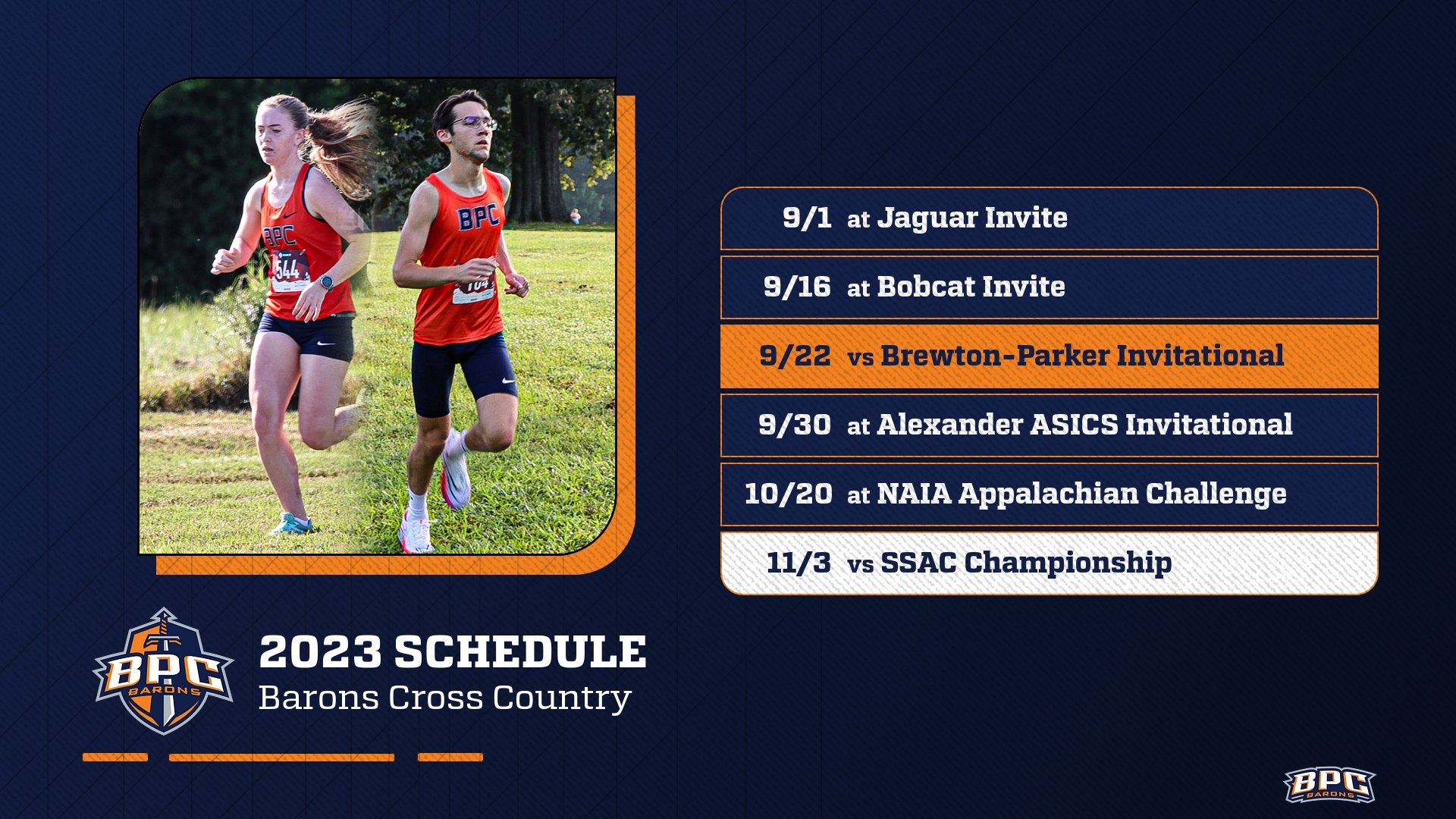 BPC
544
BPC
104

9/1 at Jaguar Invite
9/16 at Bobcat Invite
9/22 vs Brewton-Parker Invitational
9/30 at Alexander ASICS Invitational
10/20 at NAIA Appalachian Challenge
11/3 vs SSAC Championship

BPC BARONS
2023 SCHEDULE
Barons Cross Country

BPC BARONS